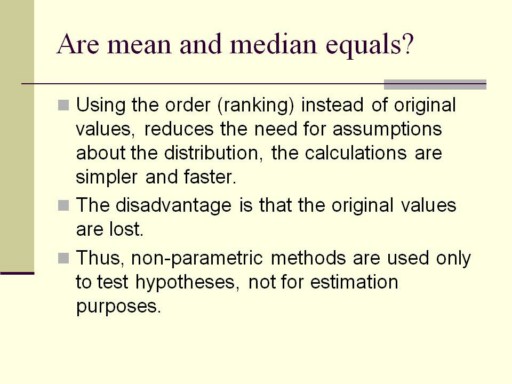 Are mean and median equals?

Using the order (ranking) instead of original values, reduces the need for assumptions about the distribution, the calculations are simpler and faster.

The disadvantage is that the original values are lost.

Thus, non-parametric methods are used only to test hypotheses, not for estimation purposes.